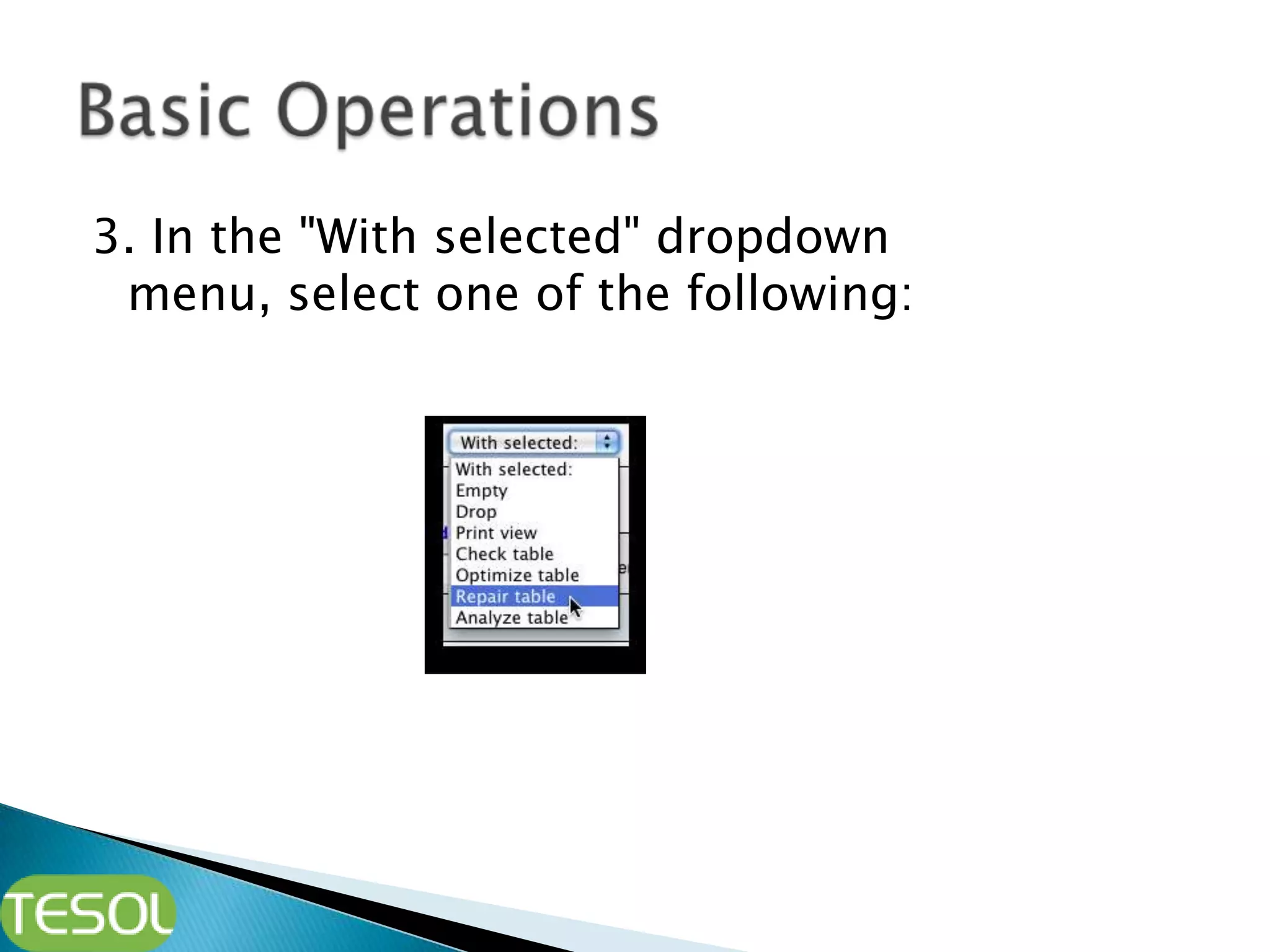 Basic Operations

3. In the "With selected" dropdown menu, select one of the following:

With selected:

With selected:
Empty
Drop
Print view
Check table
Optimize table
Repair table
Analyze table

TESOL